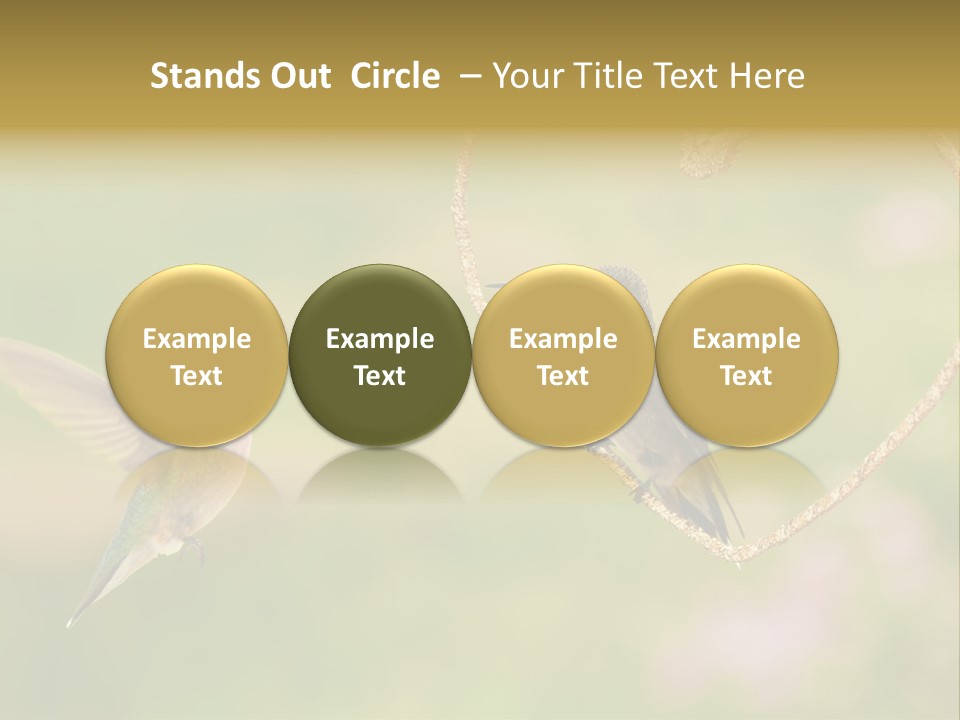 Stands Out Circle – Your Title Text Here

Example Text

Example Text

Example Text

Example Text